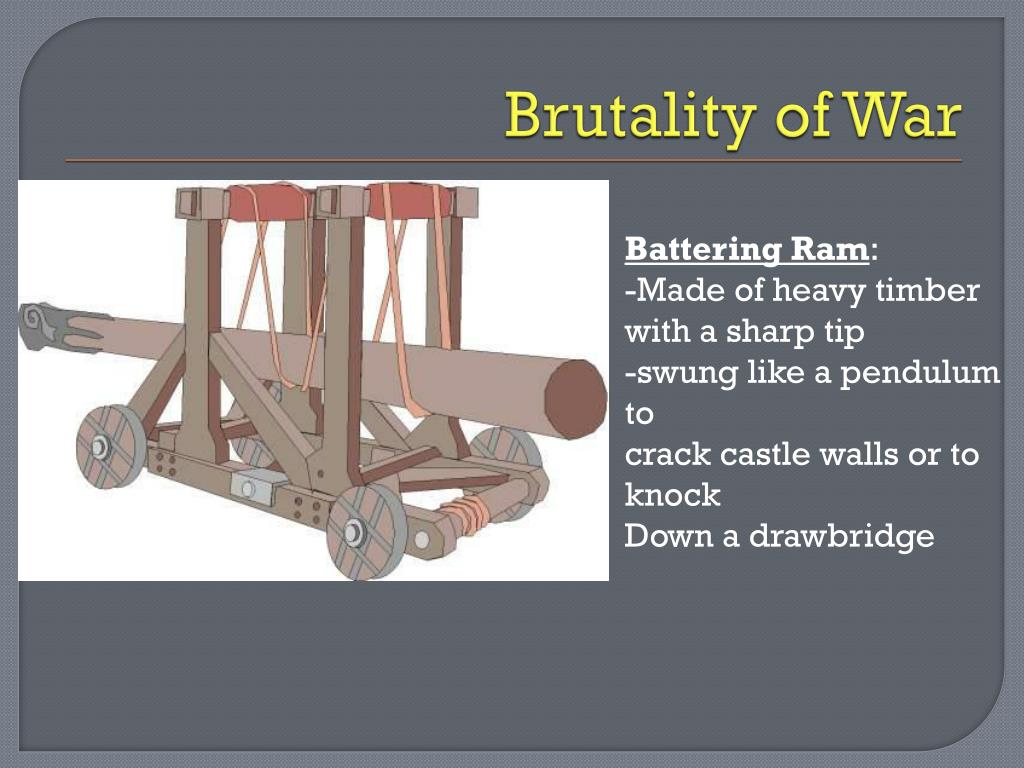 Brutality of War

Battering Ram:
-Made of heavy timber with a sharp tip
-swung like a pendulum to
crack castle walls or to knock
Down a drawbridge